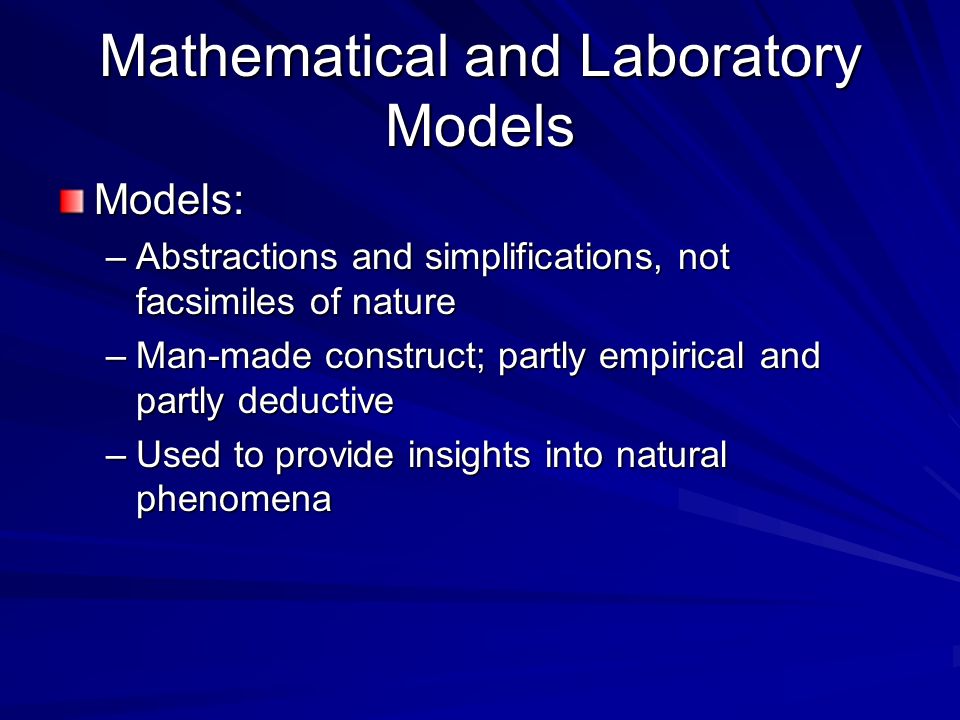 Mathematical and Laboratory Models

Models:

– Abstractions and simplifications, not facsimiles of nature

– Man-made construct; partly empirical and partly deductive

– Used to provide insights into natural phenomena